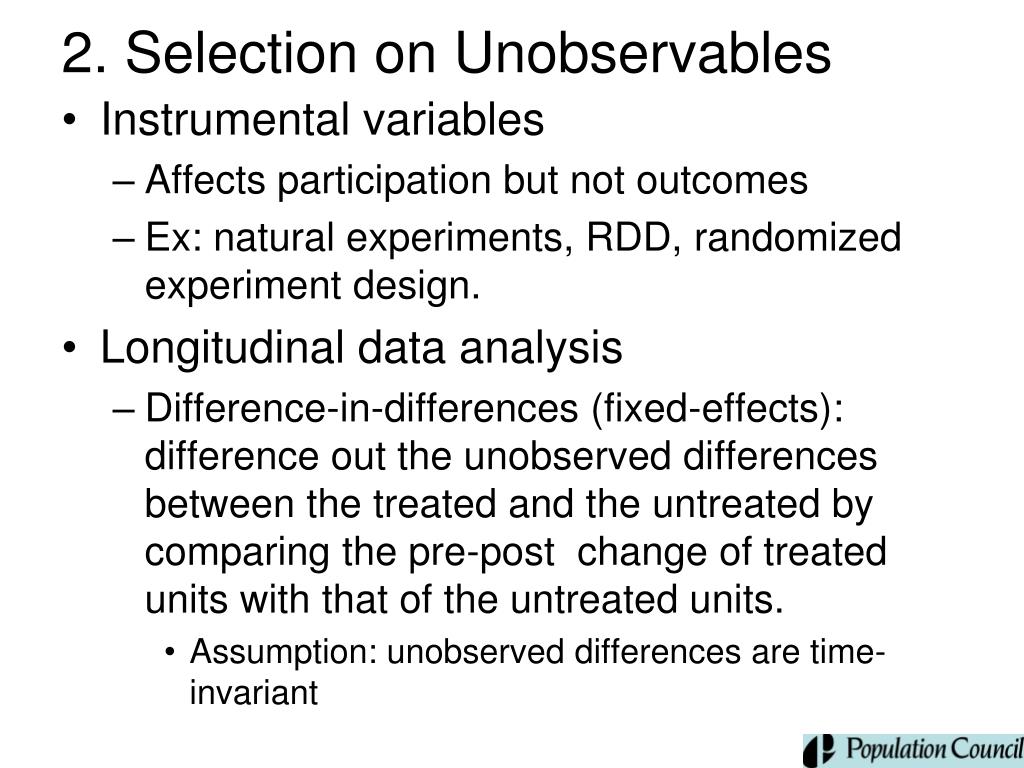 2. Selection on Unobservables

• Instrumental variables
  – Affects participation but not outcomes
  – Ex: natural experiments, RDD, randomized experiment design.

• Longitudinal data analysis
  – Difference-in-differences (fixed-effects): difference out the unobserved differences between the treated and the untreated by comparing the pre-post change of treated units with that of the untreated units.
    • Assumption: unobserved differences are time-invariant

Population Council